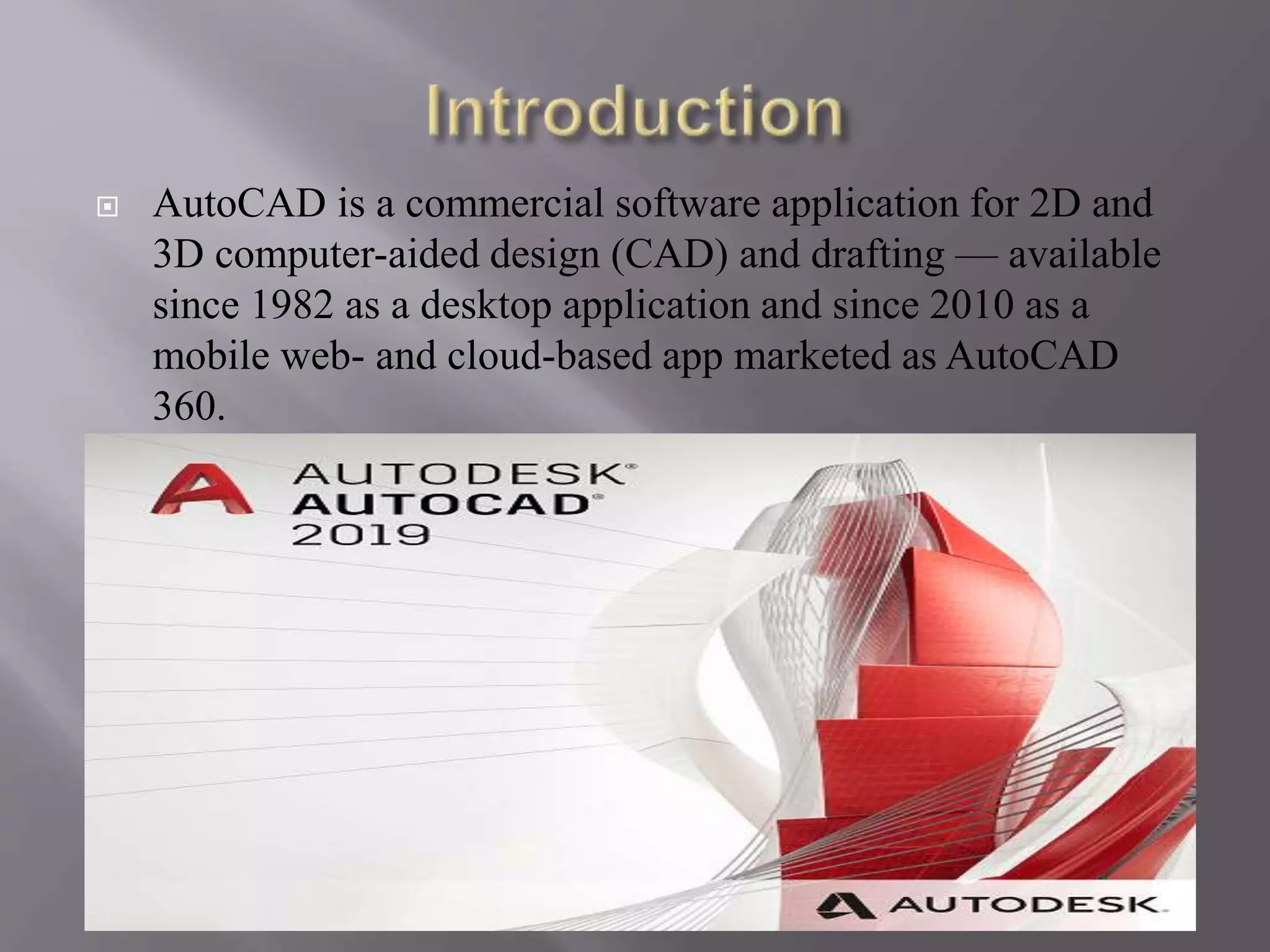 Introduction

AutoCAD is a commercial software application for 2D and 3D computer-aided design (CAD) and drafting — available since 1982 as a desktop application and since 2010 as a mobile web- and cloud-based app marketed as AutoCAD 360.

AUTODESK®
AUTOCAD®
2019

AUTODESK.